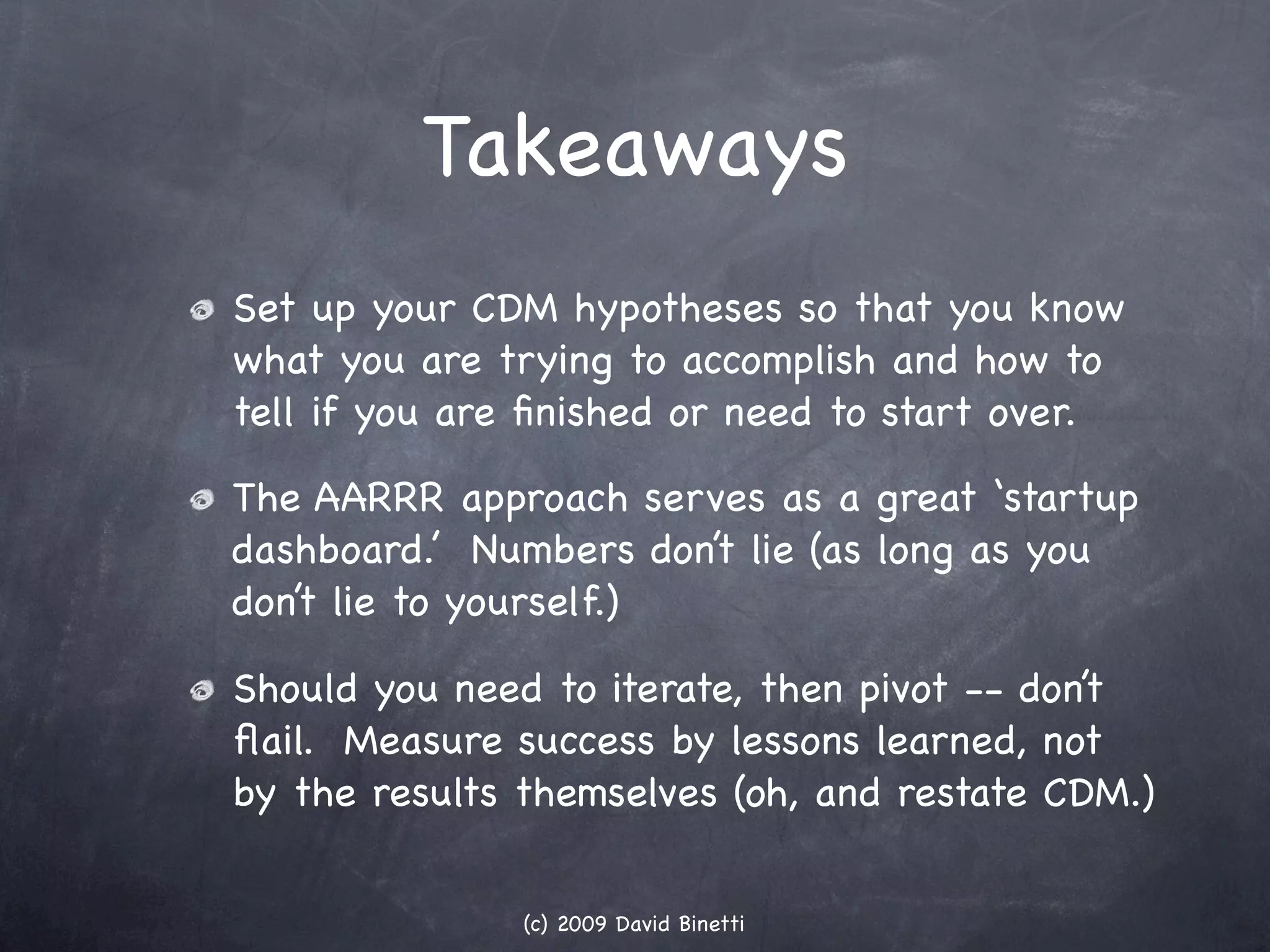 Takeaways

Set up your CDM hypotheses so that you know what you are trying to accomplish and how to tell if you are finished or need to start over.

The AARRR approach serves as a great ‘startup dashboard.’ Numbers don’t lie (as long as you don’t lie to yourself.)

Should you need to iterate, then pivot -- don’t flail. Measure success by lessons learned, not by the results themselves (oh, and restate CDM.)

(c) 2009 David Binetti